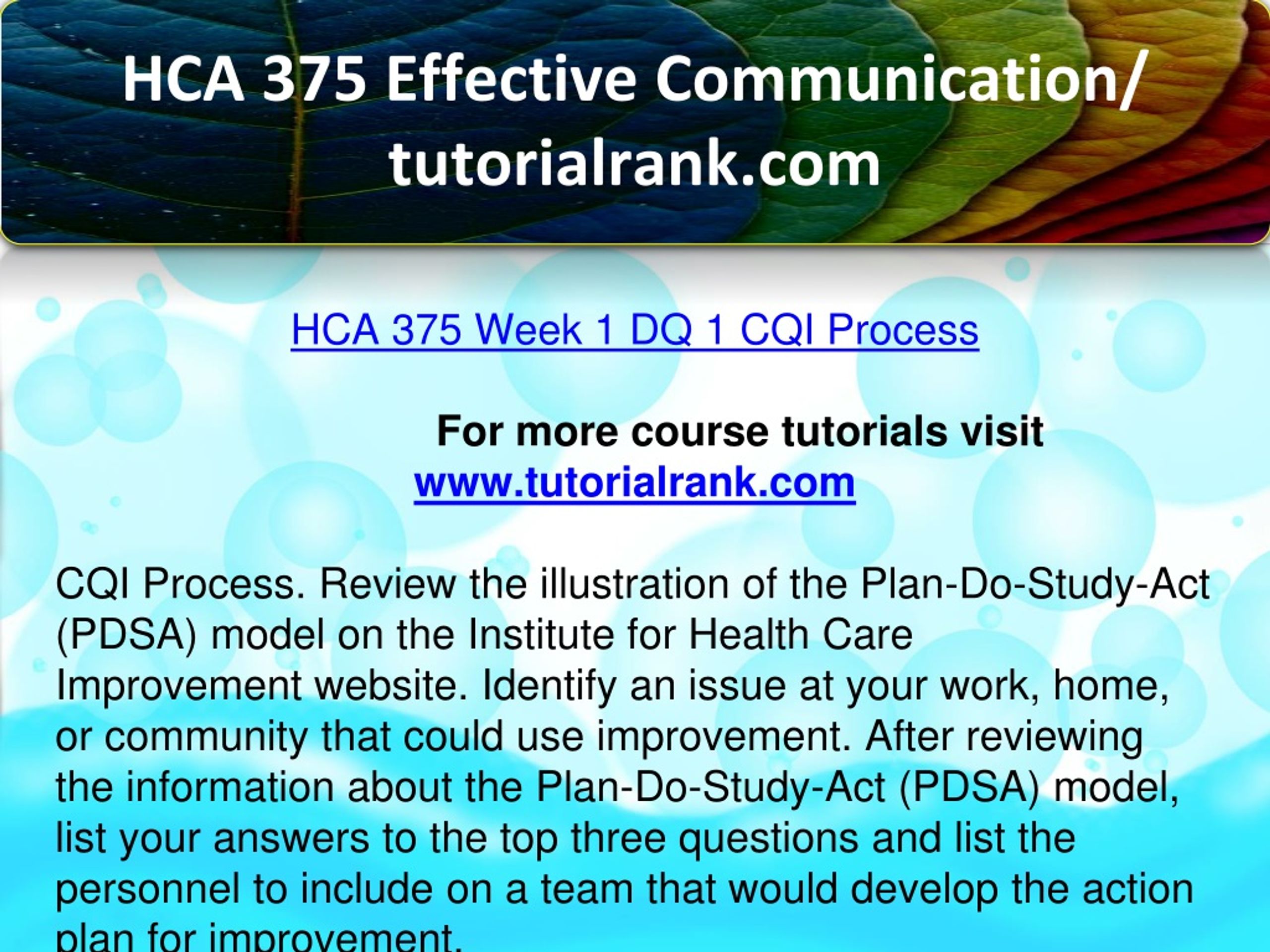 HCA 375 Effective Communication/ tutorialrank.com

HCA 375 Week 1 DQ 1 CQI Process

For more course tutorials visit www.tutorialrank.com

CQI Process. Review the illustration of the Plan-Do-Study-Act (PDSA) model on the Institute for Health Care Improvement website. Identify an issue at your work, home, or community that could use improvement. After reviewing the information about the Plan-Do-Study-Act (PDSA) model, list your answers to the top three questions and list the personnel to include on a team that would develop the action plan for improvement.